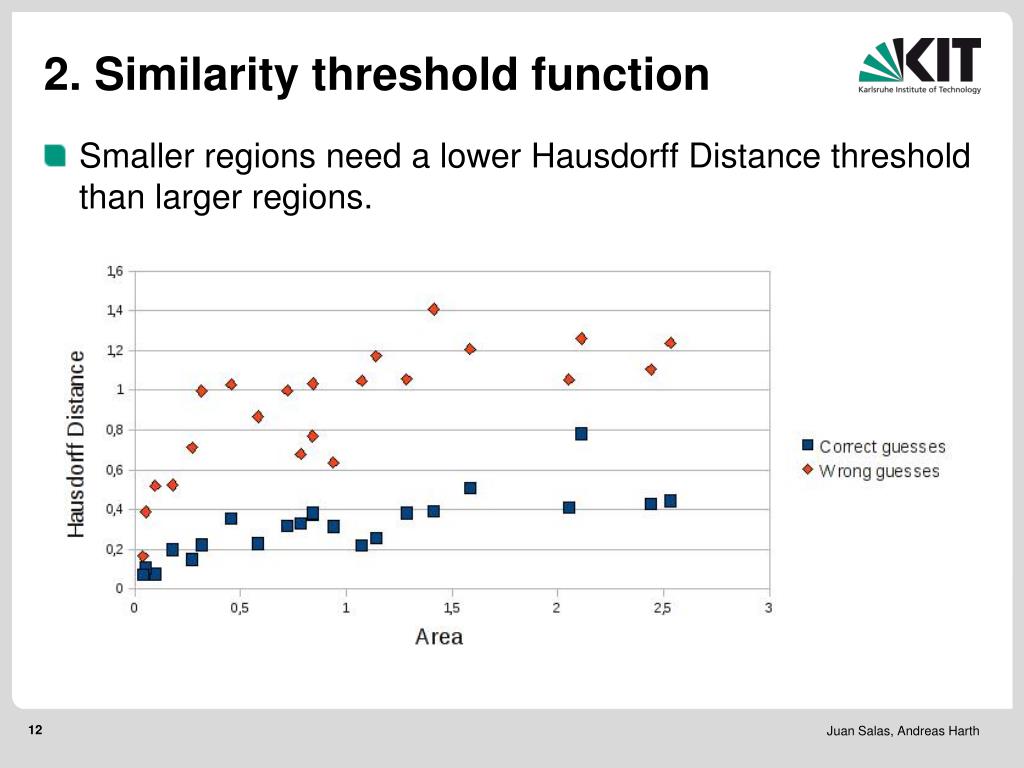 2. Similarity threshold function

KIT
Karlsruhe Institute of Technology

Smaller regions need a lower Hausdorff Distance threshold than larger regions.

Hausdorff Distance

1,6
1,4
1,2
1
0,8
0,6
0,4
0,2
0

0
0,5
1
1,5
2
2,5
3

Area

Correct guesses
Wrong guesses

12

Juan Salas, Andreas Harth